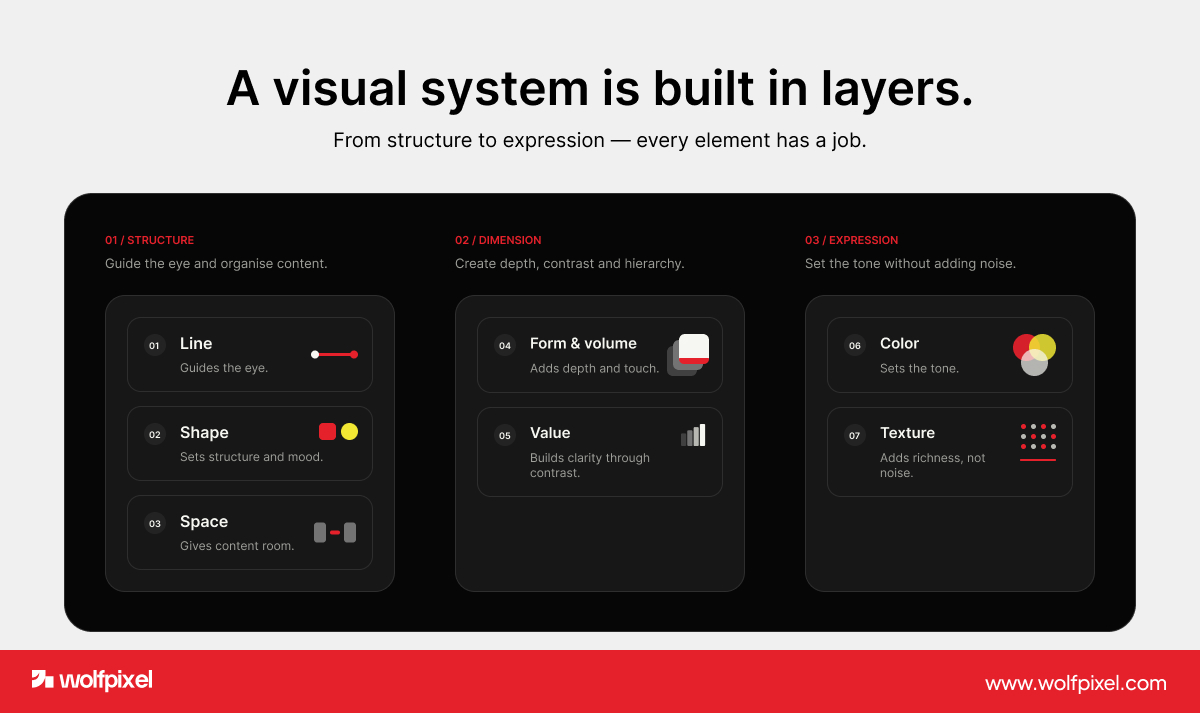 A visual system is built in layers.

From structure to expression — every element has a job.

01 / STRUCTURE

Guide the eye and organise content.

01 Line
Guides the eye.

02 Shape
Sets structure and mood.

03 Space
Gives content room.

02 / DIMENSION

Create depth, contrast and hierarchy.

04 Form & volume
Adds depth and touch.

05 Value
Builds clarity through contrast.

03 / EXPRESSION

Set the tone without adding noise.

06 Color
Sets the tone.

07 Texture
Adds richness, not noise.

wolfpixel

www.wolfpixel.com